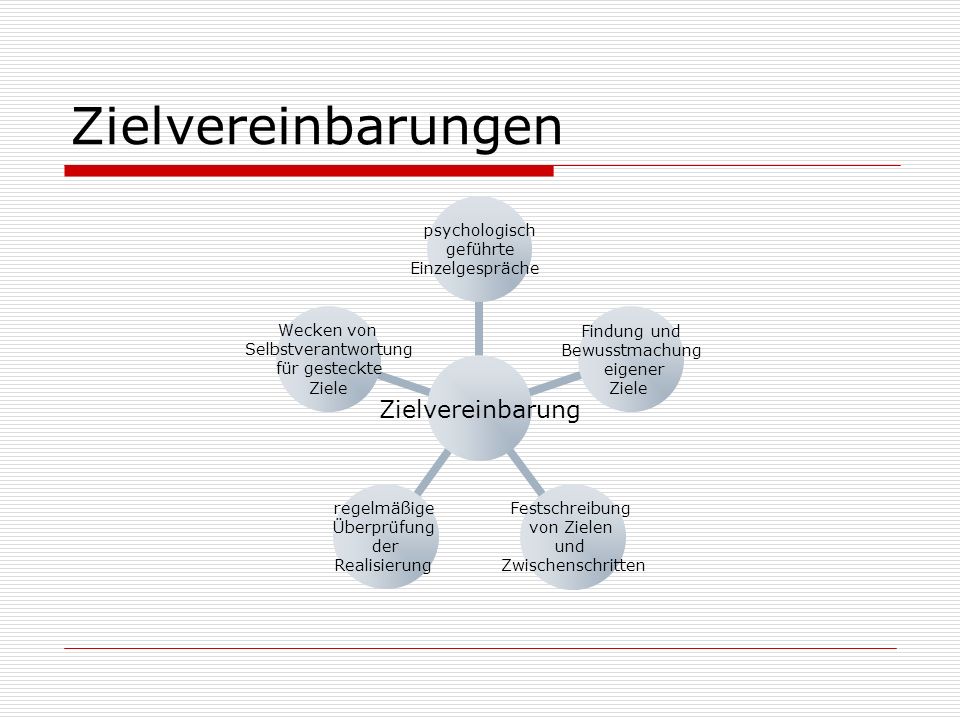 Zielvereinbarungen

Zielvereinbarung

psychologisch geführte Einzelgespräche

Findung und Bewusstmachung eigener Ziele

Festschreibung von Zielen und Zwischenschritten

regelmäßige Überprüfung der Realisierung

Wecken von Selbstverantwortung für gesteckte Ziele